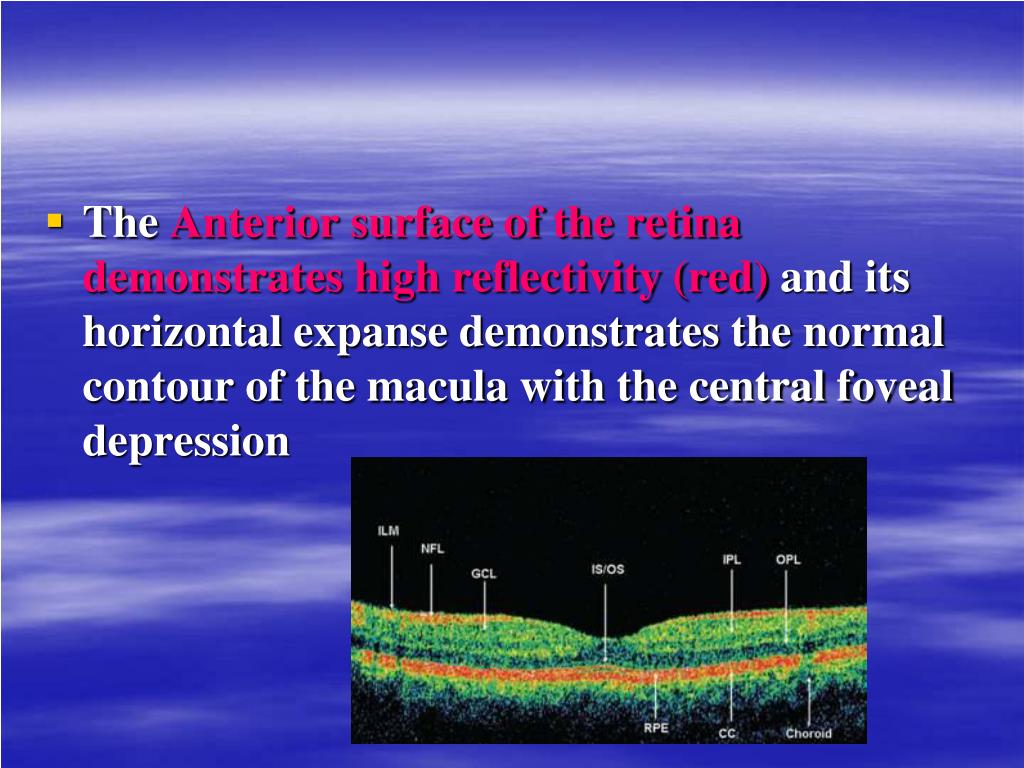 ▪ The Anterior surface of the retina demonstrates high reflectivity (red) and its horizontal expanse demonstrates the normal contour of the macula with the central foveal depression

ILM
NFL
GCL
IS/OS
IPL
OPL
RPE
CC
Choroid